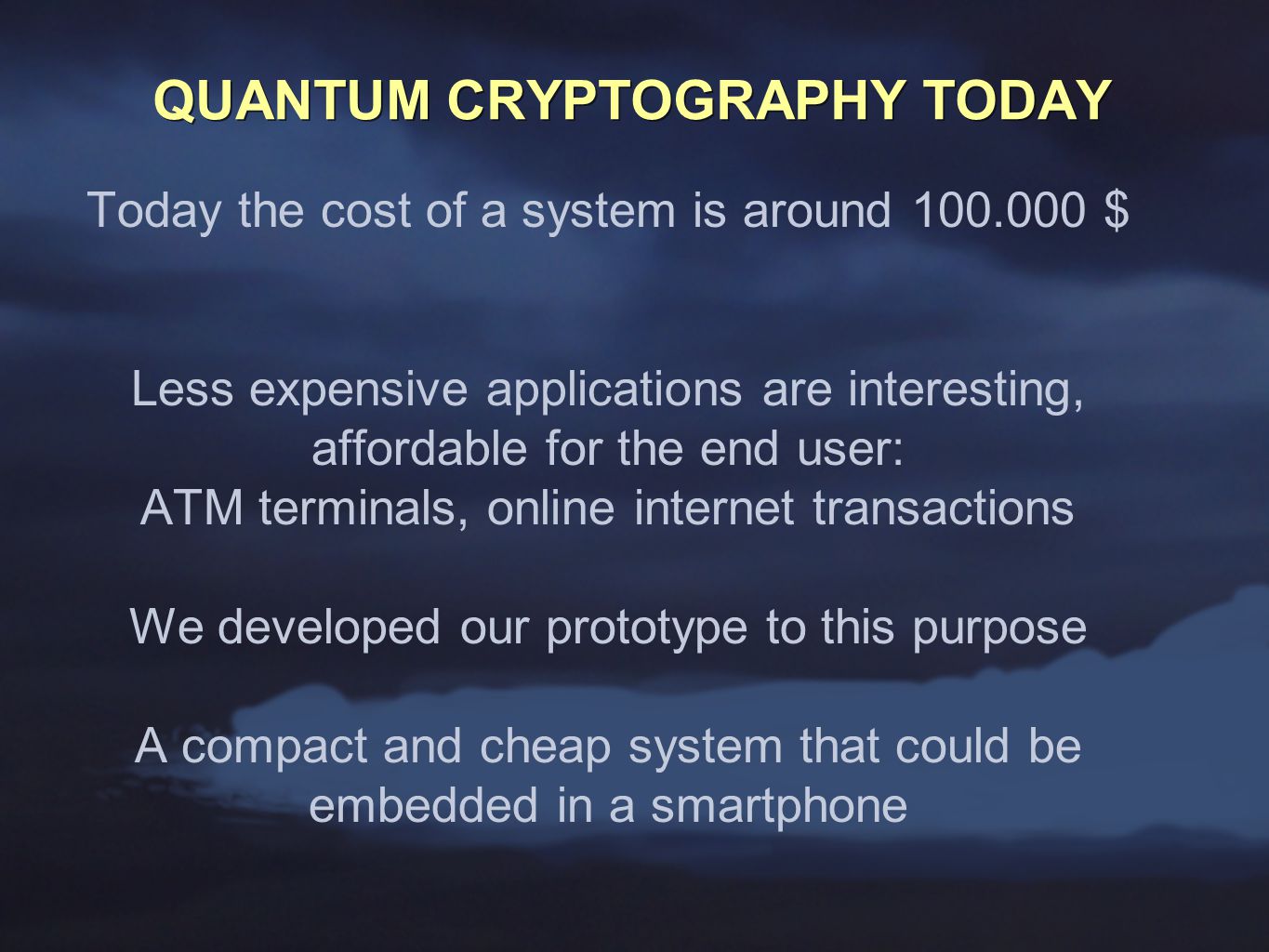 QUANTUM CRYPTOGRAPHY TODAY

Today the cost of a system is around 100.000 $

Less expensive applications are interesting, affordable for the end user:
ATM terminals, online internet transactions

We developed our prototype to this purpose

A compact and cheap system that could be embedded in a smartphone